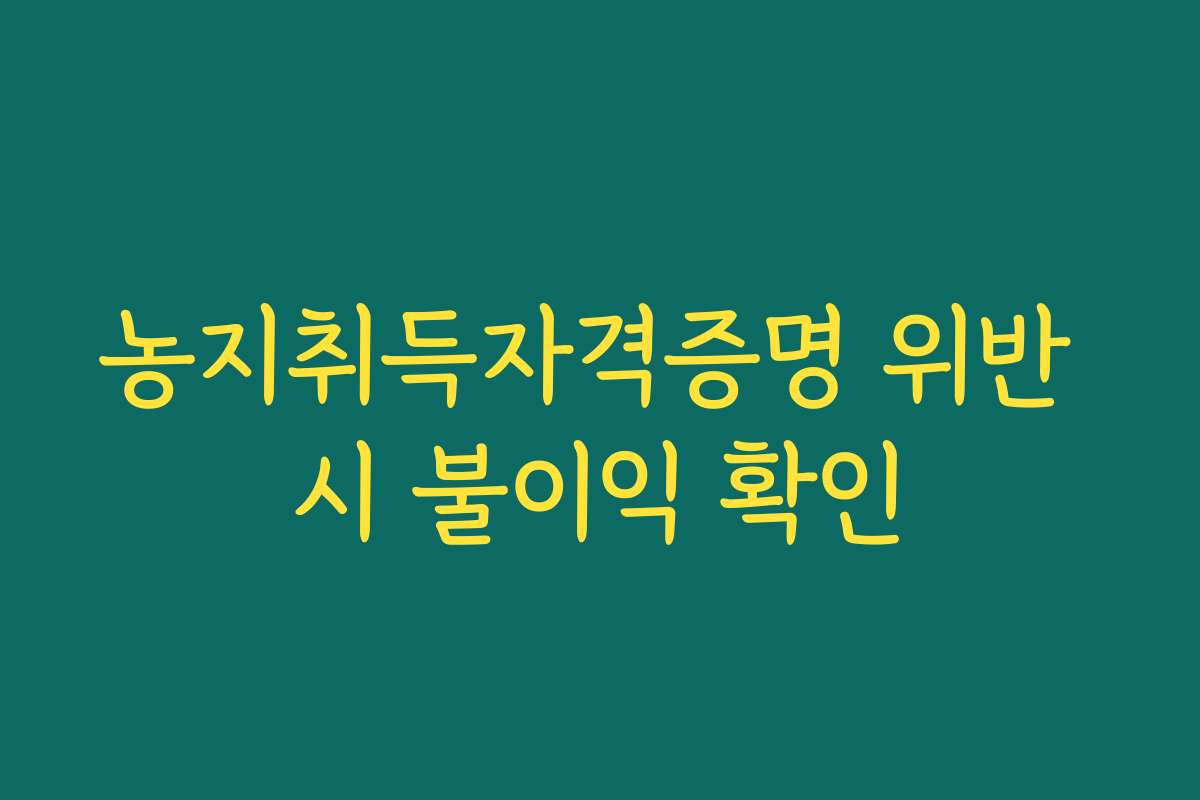 농지취득자격증명 위반 시 불이익 확인